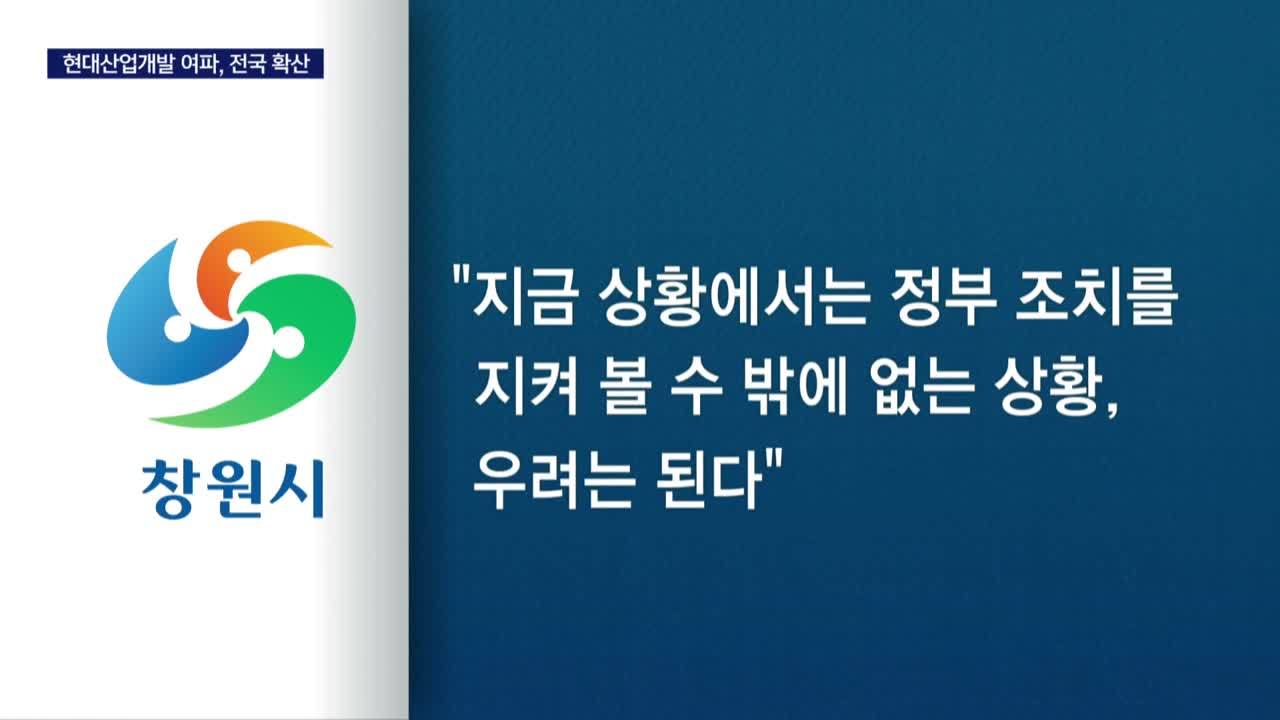 현대산업개발 여파, 전국 확산

창원시

"지금 상황에서는 정부 조치를 지켜 볼 수 밖에 없는 상황, 우려는 된다"